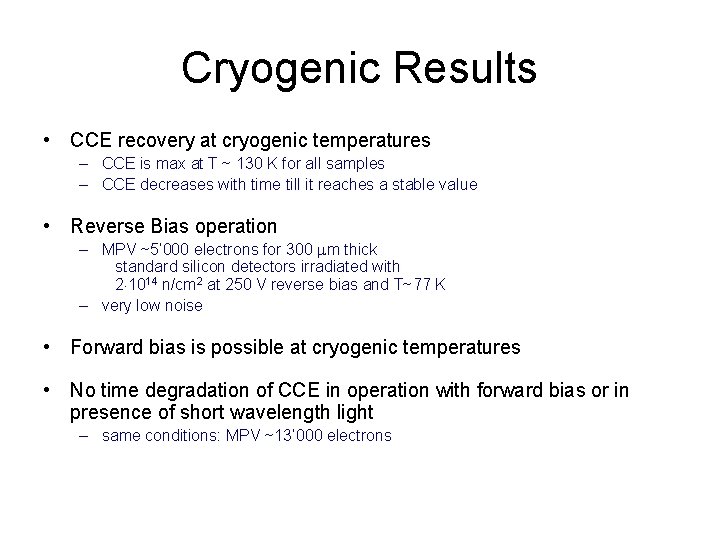 Cryogenic Results

• CCE recovery at cryogenic temperatures
– CCE is max at T ~ 130 K for all samples
– CCE decreases with time till it reaches a stable value

• Reverse Bias operation
– MPV ~5'000 electrons for 300 $\mu$m thick standard silicon detectors irradiated with $2 \cdot 10^{14}$ n/cm$^2$ at 250 V reverse bias and T~77 K
– very low noise

• Forward bias is possible at cryogenic temperatures

• No time degradation of CCE in operation with forward bias or in presence of short wavelength light
– same conditions: MPV ~13'000 electrons